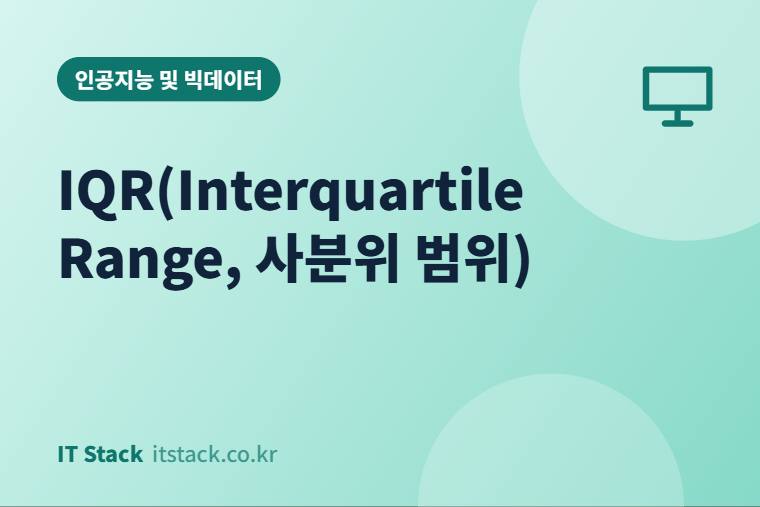 인공지능 및 빅데이터

IQR(Interquartile Range, 사분위 범위)

IT Stack itstack.co.kr